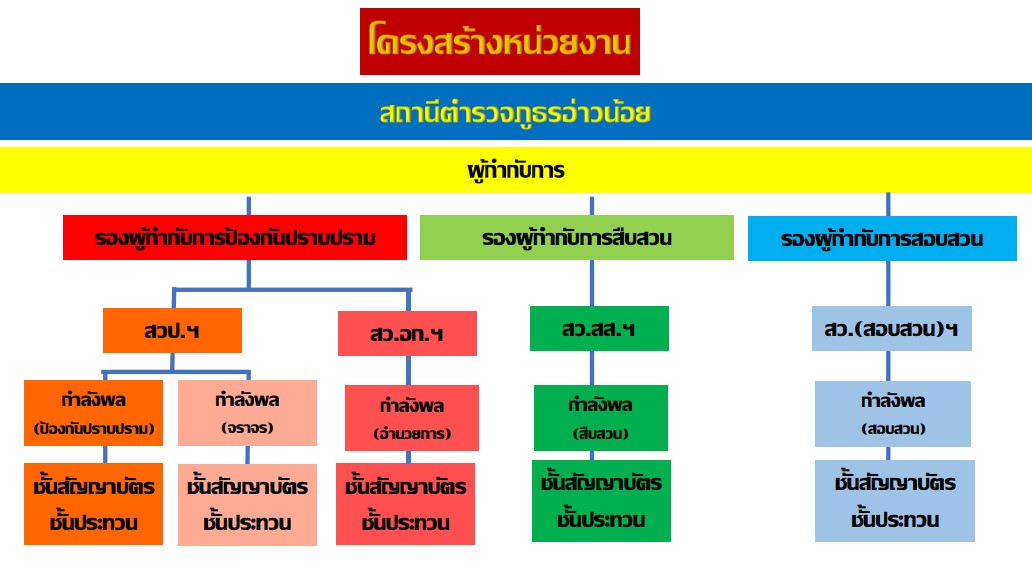 โครงสร้างหน่วยงาน

สถานีตำรวจภูธรอ่าวน้อย

ผู้กำกับการ

รองผู้กำกับการป้องกันปราบปราม

รองผู้กำกับการสืบสวน

รองผู้กำกับการสอบสวน

สวป.ฯ

สว.อก.ฯ

สว.สส.ฯ

สว.(สอบสวน)ฯ

กำลังพล (ป้องกันปราบปราม)

กำลังพล (จราจร)

กำลังพล (อำนวยการ)

กำลังพล (สืบสวน)

กำลังพล (สอบสวน)

ชั้นสัญญาบัตร ชั้นประทวน

ชั้นสัญญาบัตร ชั้นประทวน

ชั้นสัญญาบัตร ชั้นประทวน

ชั้นสัญญาบัตร ชั้นประทวน

ชั้นสัญญาบัตร ชั้นประทวน